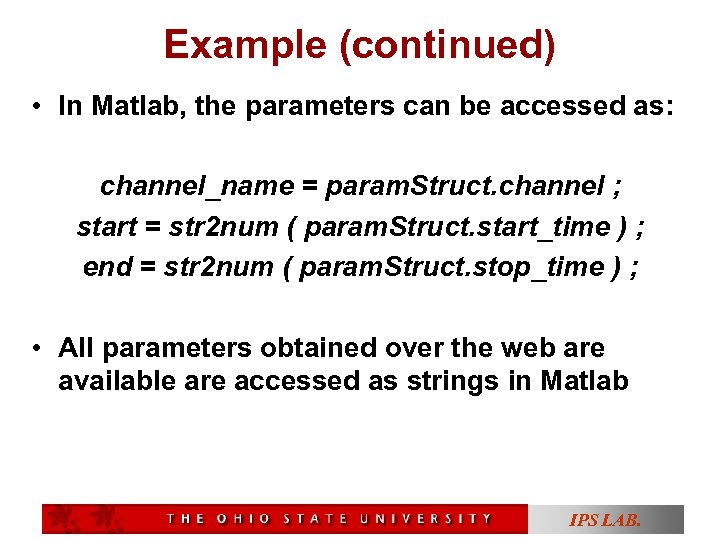 Example (continued)

• In Matlab, the parameters can be accessed as:

channel_name = paramStruct.channel ;
start = str2num ( paramStruct.start_time ) ;
end = str2num ( paramStruct.stop_time ) ;

• All parameters obtained over the web are available are accessed as strings in Matlab

THE OHIO STATE UNIVERSITY

IPS LAB.